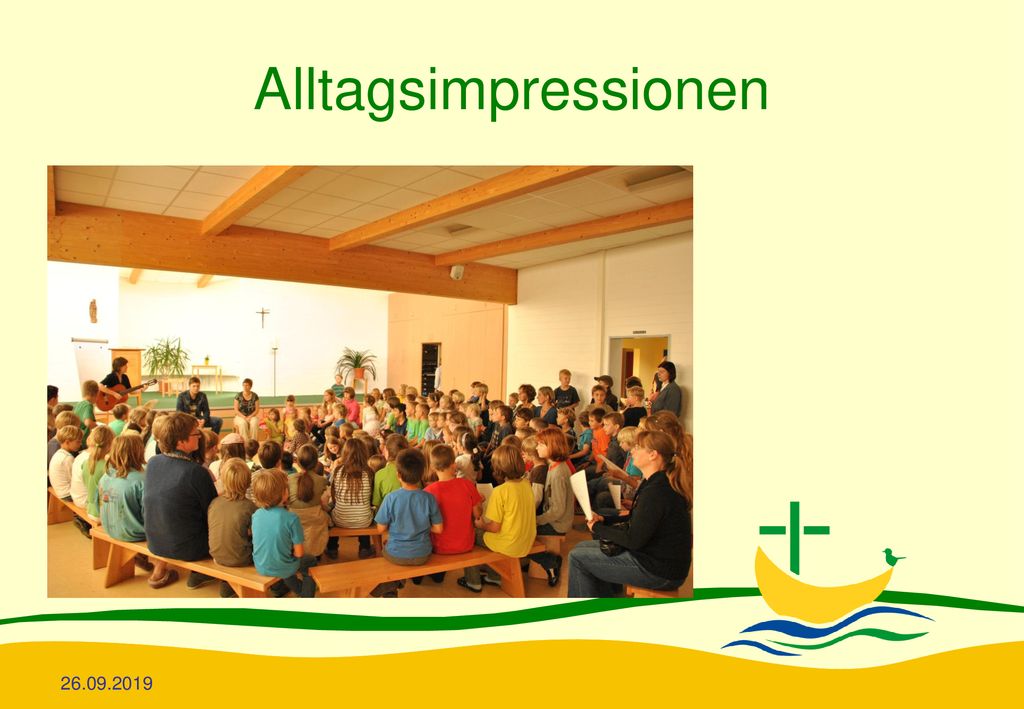 Alltagsimpressionen

26.09.2019